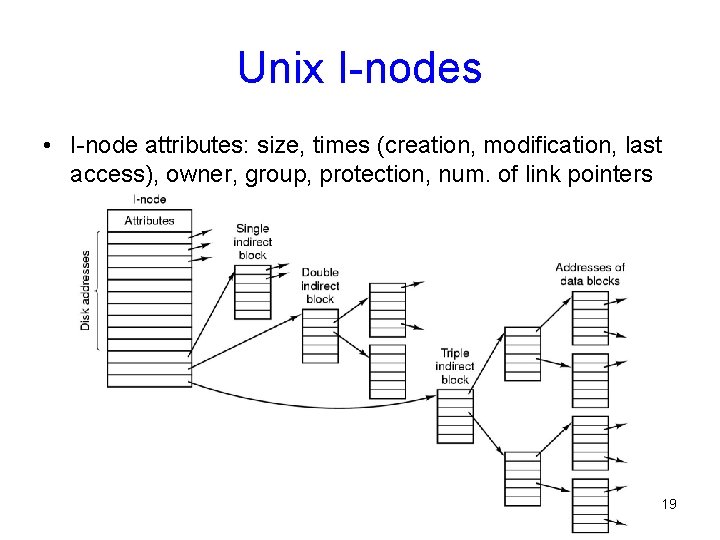 Unix I-nodes

• I-node attributes: size, times (creation, modification, last access), owner, group, protection, num. of link pointers

I-node

Attributes

Disk addresses

Single indirect block

Double indirect block

Triple indirect block

Addresses of data blocks

19